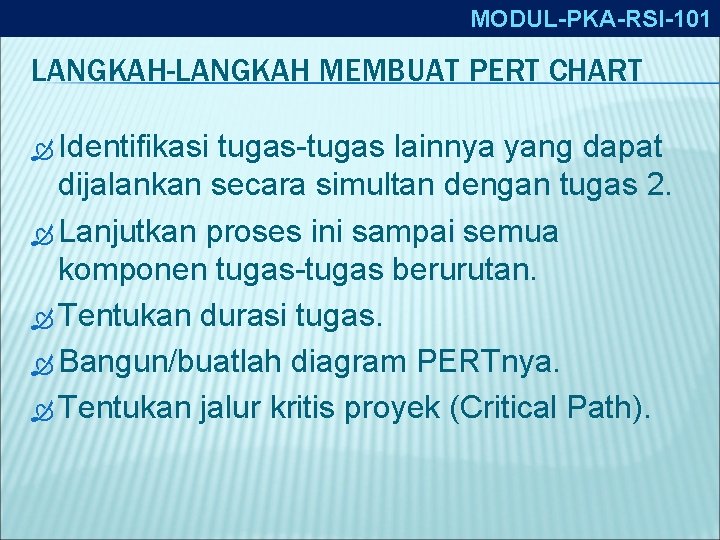 MODUL-PKA-RSI-101

LANGKAH-LANGKAH MEMBUAT PERT CHART

Identifikasi tugas-tugas lainnya yang dapat dijalankan secara simultan dengan tugas 2.

Lanjutkan proses ini sampai semua komponen tugas-tugas berurutan.

Tentukan durasi tugas.

Bangun/buatlah diagram PERTnya.

Tentukan jalur kritis proyek (Critical Path).